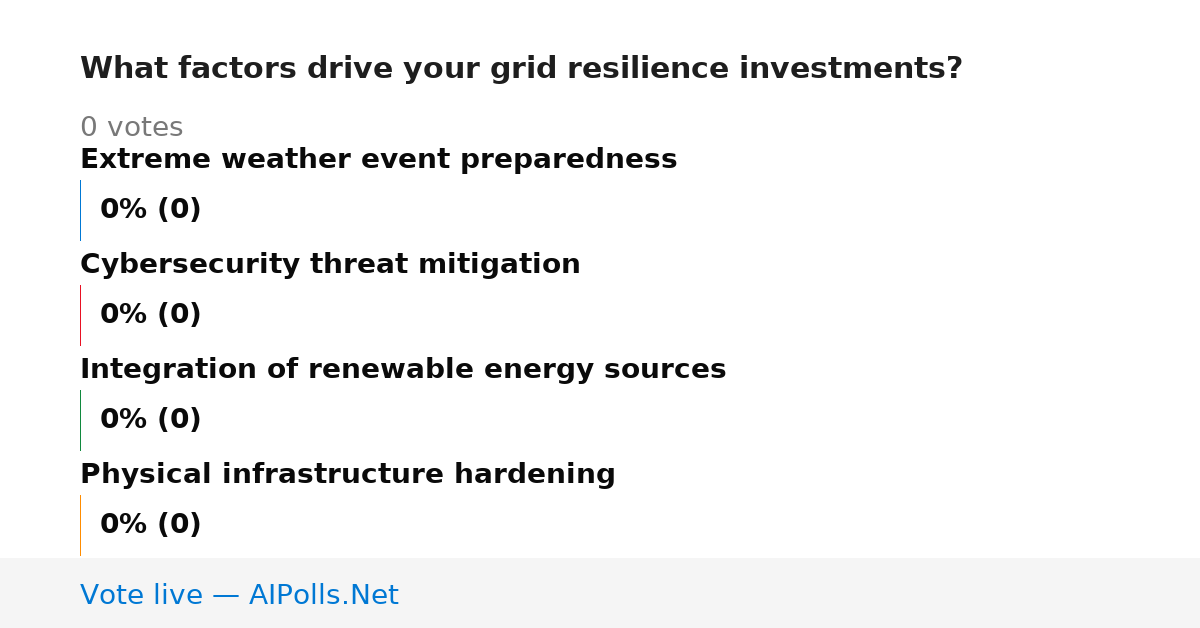 What factors drive your grid resilience investments?

0 votes

Extreme weather event preparedness

0% (0)

Cybersecurity threat mitigation

0% (0)

Integration of renewable energy sources

0% (0)

Physical infrastructure hardening

0% (0)

Vote live — AIPolls.Net